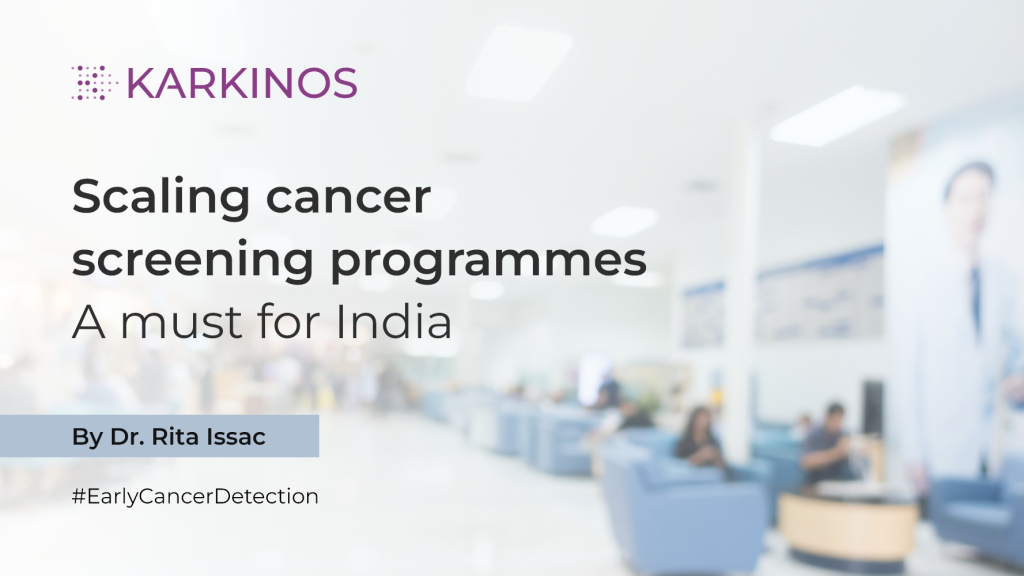 KARKINOS

Scaling cancer screening programmes
A must for India

By Dr. Rita Issac

#EarlyCancerDetection